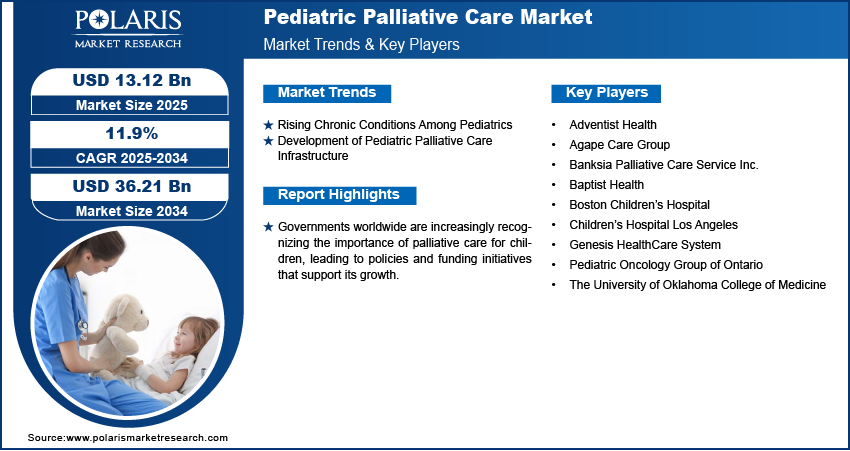 POLARIS
MARKET RESEARCH

Pediatric Palliative Care Market
Market Trends & Key Players

USD 13.12 Bn
Market Size 2025

11.9%
CAGR 2025-2034

USD 36.21 Bn
Market Size 2034

Market Trends

★ Rising Chronic Conditions Among Pediatrics
★ Development of Pediatric Palliative Care Infrastructure

Report Highlights

★ Governments worldwide are increasingly recognizing the importance of palliative care for children, leading to policies and funding initiatives that support its growth.

Key Players

• Adventist Health
• Agape Care Group
• Banksia Palliative Care Service Inc.
• Baptist Health
• Boston Children's Hospital
• Children's Hospital Los Angeles
• Genesis HealthCare System
• Pediatric Oncology Group of Ontario
• The University of Oklahoma College of Medicine

Source:www.polarismarketresearch.com